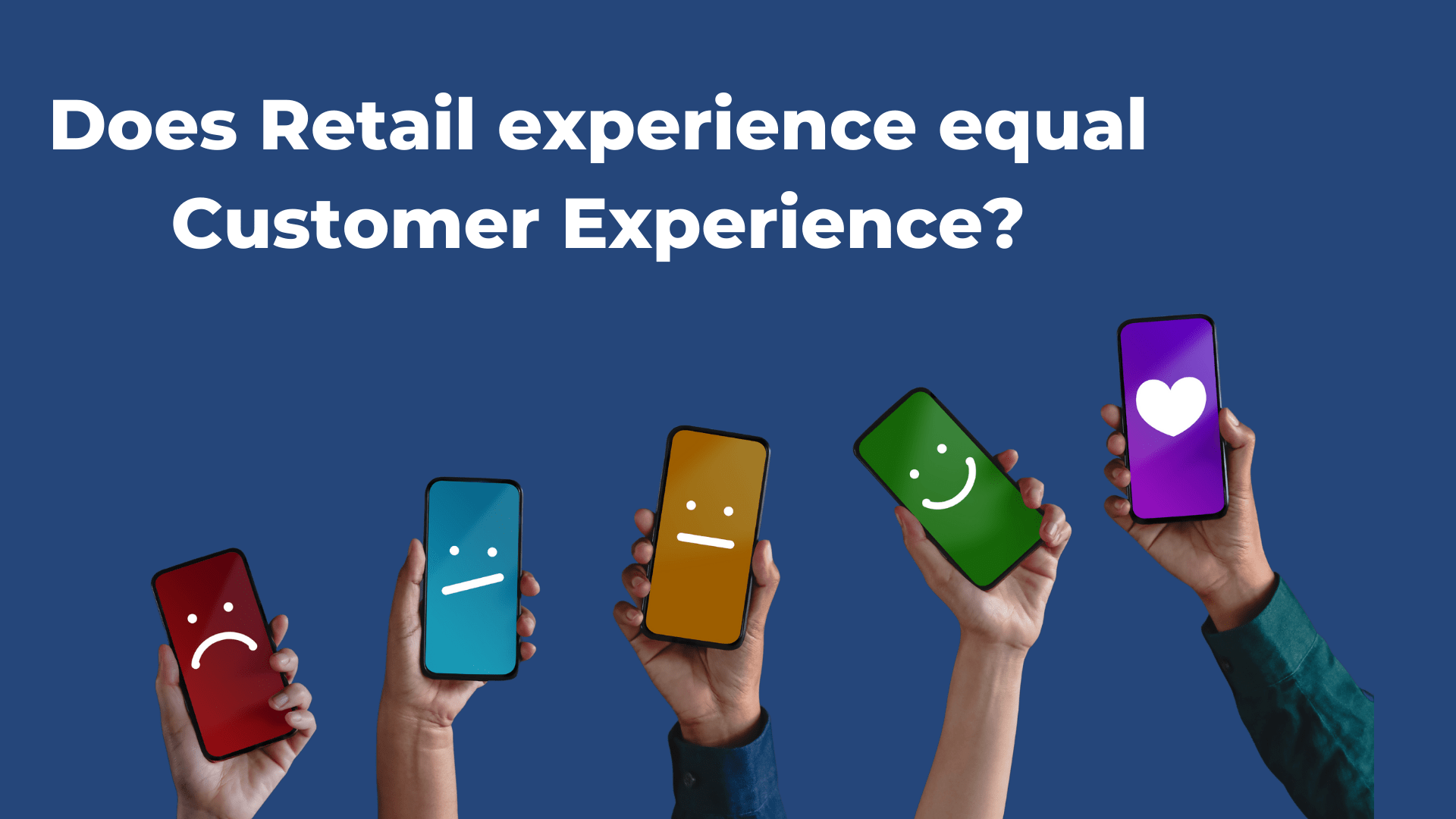 Does Retail experience equal Customer Experience?